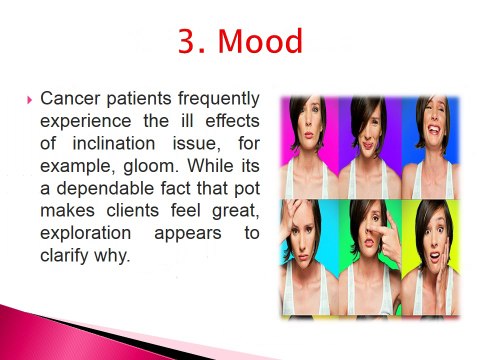 3. Mood

Cancer patients frequently experience the ill effects of inclination issue, for example, gloom. While its a dependable fact that pot makes clients feel great, exploration appears to clarify why.